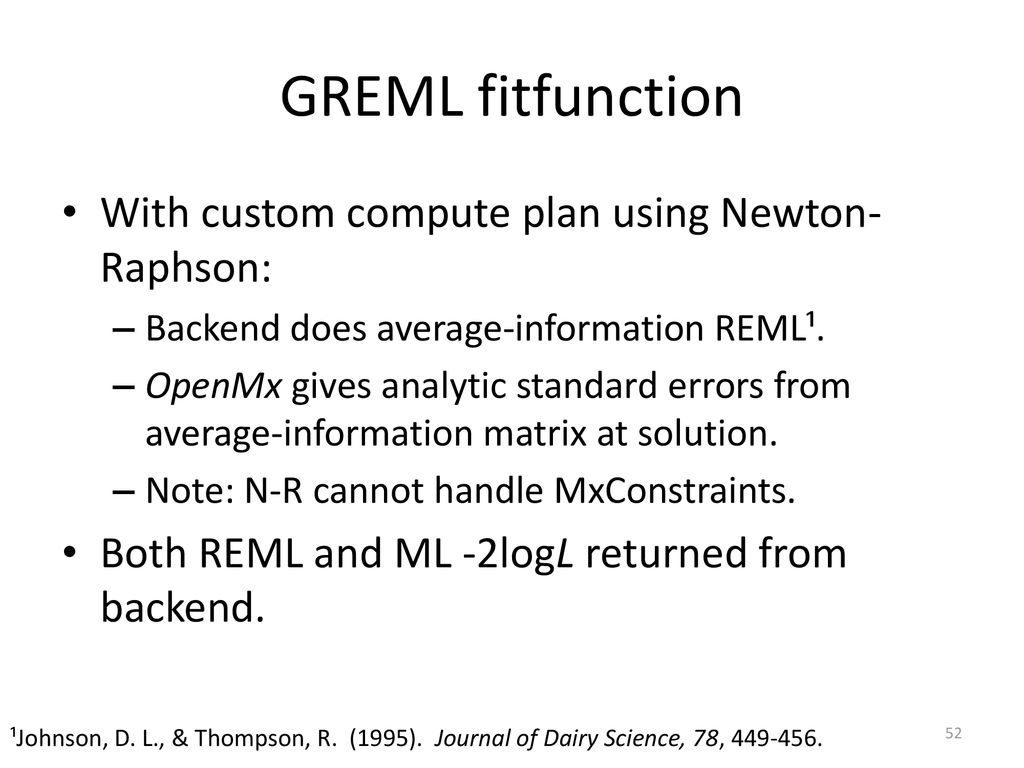 GREML fitfunction

• With custom compute plan using Newton-Raphson:
– Backend does average-information REML¹.
– OpenMx gives analytic standard errors from average-information matrix at solution.
– Note: N-R cannot handle MxConstraints.
• Both REML and ML -2logL returned from backend.

¹Johnson, D. L., & Thompson, R. (1995). Journal of Dairy Science, 78, 449-456.

52